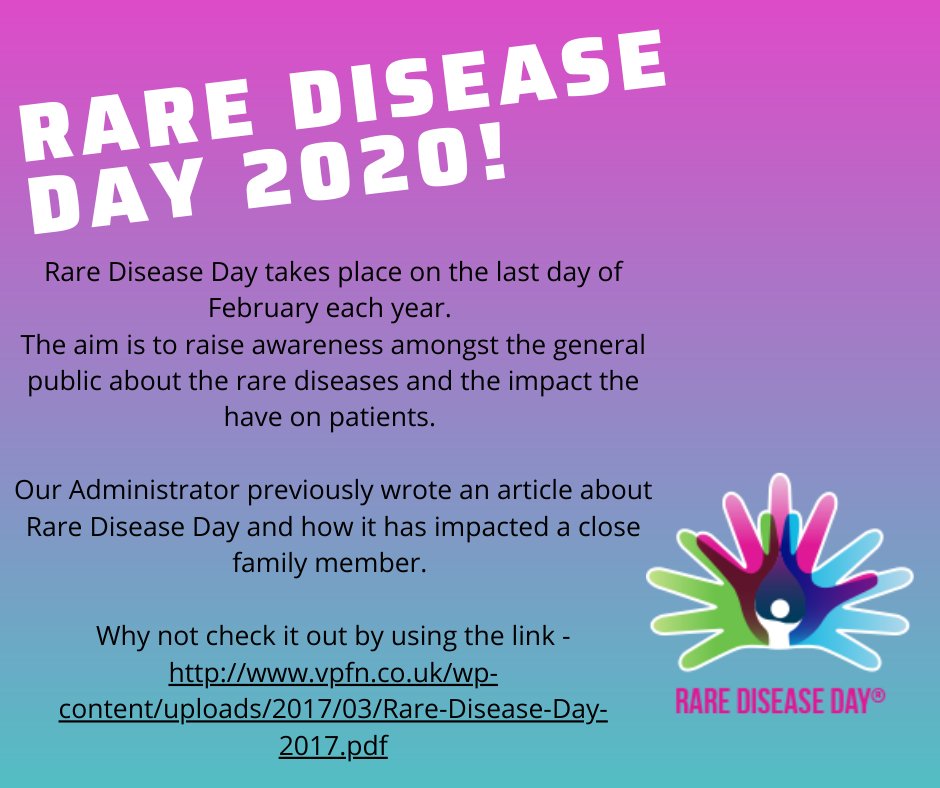 RARE DISEASE DAY 2020!

Rare Disease Day takes place on the last day of February each year.
The aim is to raise awareness amongst the general public about the rare diseases and the impact the have on patients.

Our Administrator previously wrote an article about Rare Disease Day and how it has impacted a close family member.

Why not check it out by using the link - http://www.vpfn.co.uk/wp-content/uploads/2017/03/Rare-Disease-Day-2017.pdf

RARE DISEASE DAY®